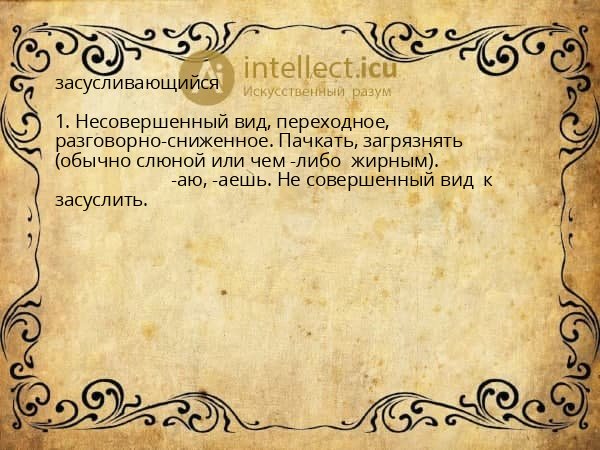 intellect.icu
Искусственный разум

засусливающийся

1. Несовершенный вид, переходное, разговорно-сниженное. Пачкать, загрязнять (обычно слюной или чем -либо жирным).
-аю, -аешь. Не совершенный вид к засуслить.